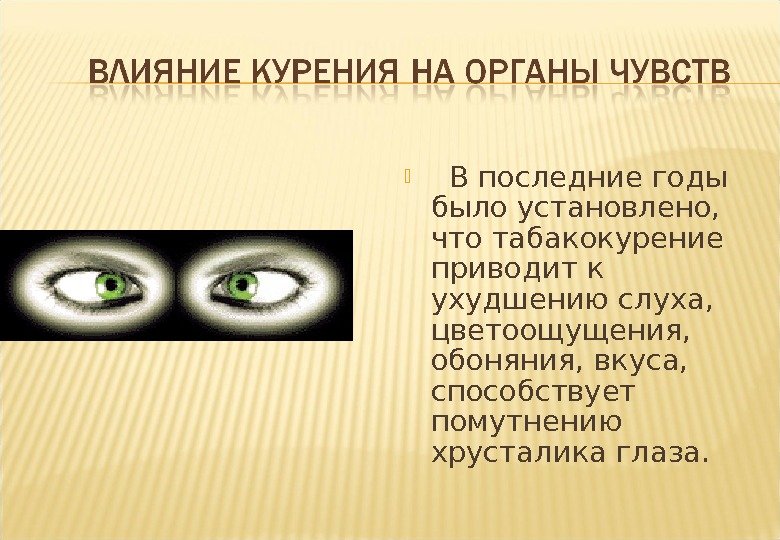 ВЛИЯНИЕ КУРЕНИЯ НА ОРГАНЫ ЧУВСТВ

В последние годы было установлено, что табакокурение приводит к ухудшению слуха, цветоощущения, обоняния, вкуса, способствует помутнению хрусталика глаза.